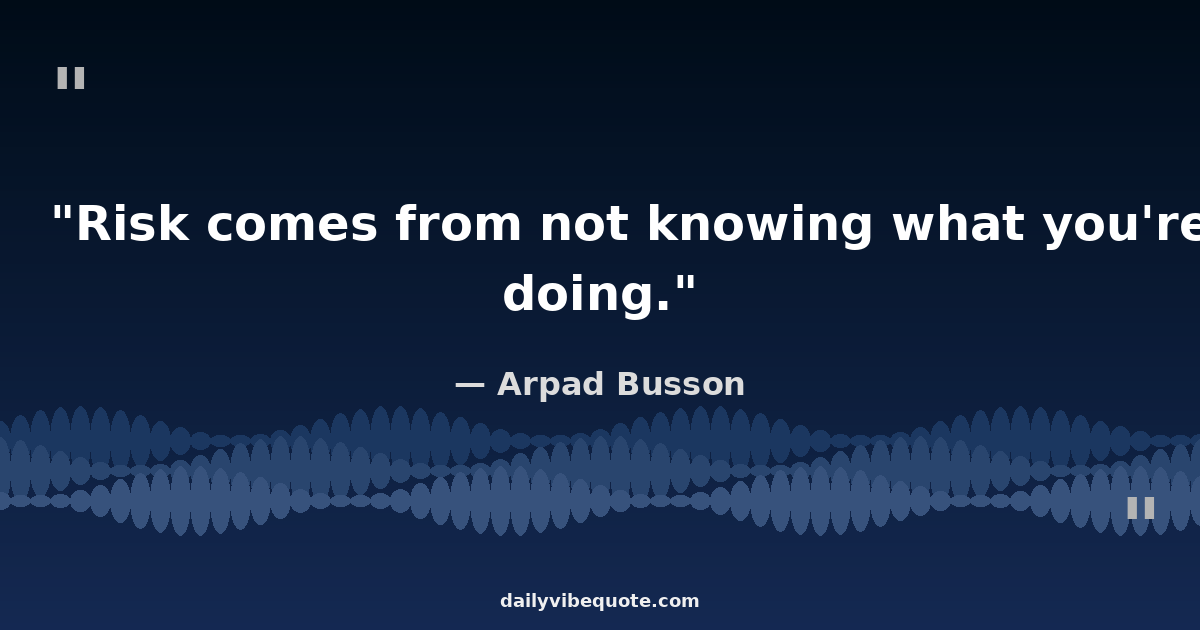 "

"Risk comes from not knowing what you're doing."

— Arpad Busson

"

dailyvibequote.com